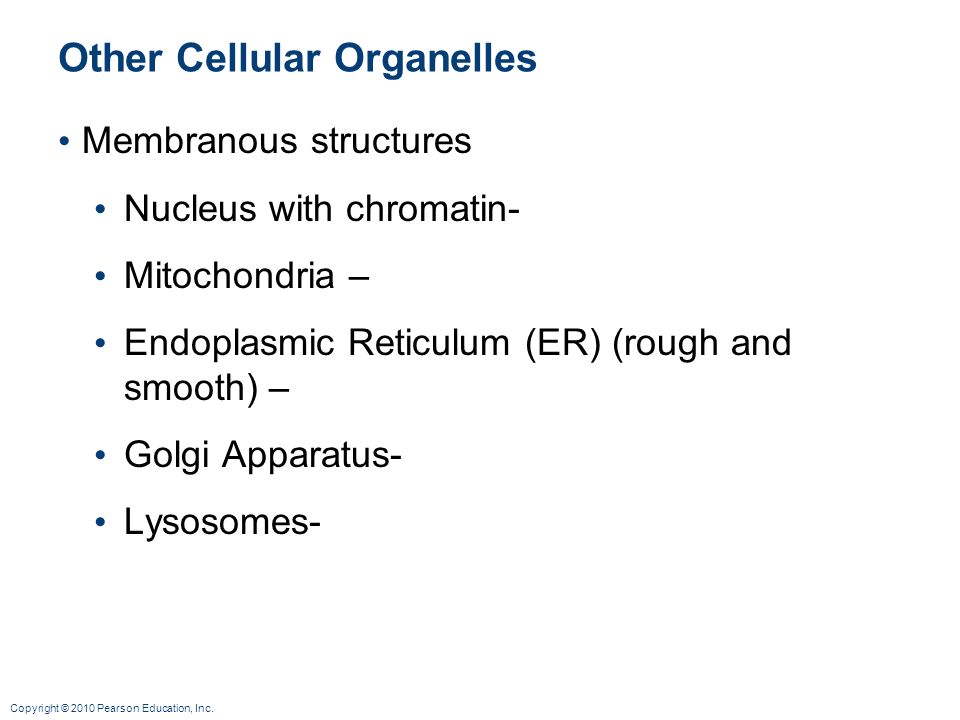 Other Cellular Organelles

• Membranous structures

• Nucleus with chromatin-

• Mitochondria –

• Endoplasmic Reticulum (ER) (rough and smooth) –

• Golgi Apparatus-

• Lysosomes-

Copyright © 2010 Pearson Education, Inc.